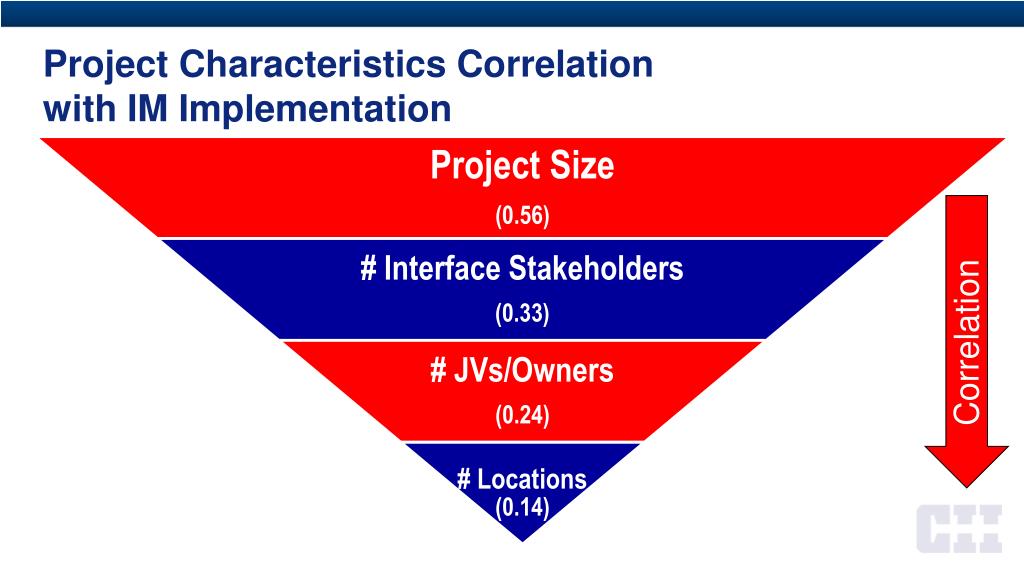 Project Characteristics Correlation with IM Implementation

Project Size
(0.56)

# Interface Stakeholders
(0.33)

# JVs/Owners
(0.24)

# Locations
(0.14)

Correlation

CII